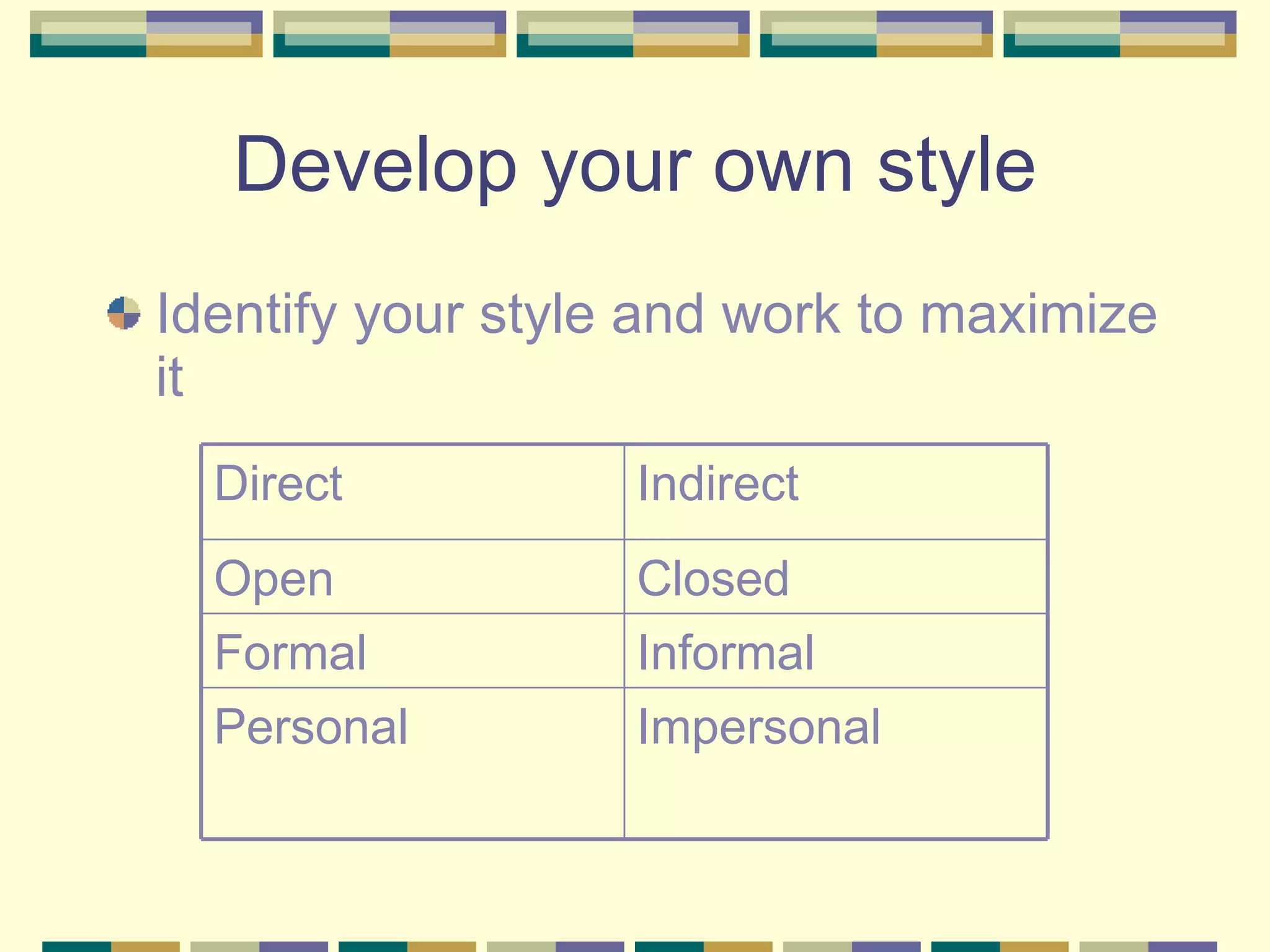 Develop your own style

Identify your style and work to maximize it

| Direct | Indirect |
|---|---|
| Open | Closed |
| Formal | Informal |
| Personal | Impersonal |